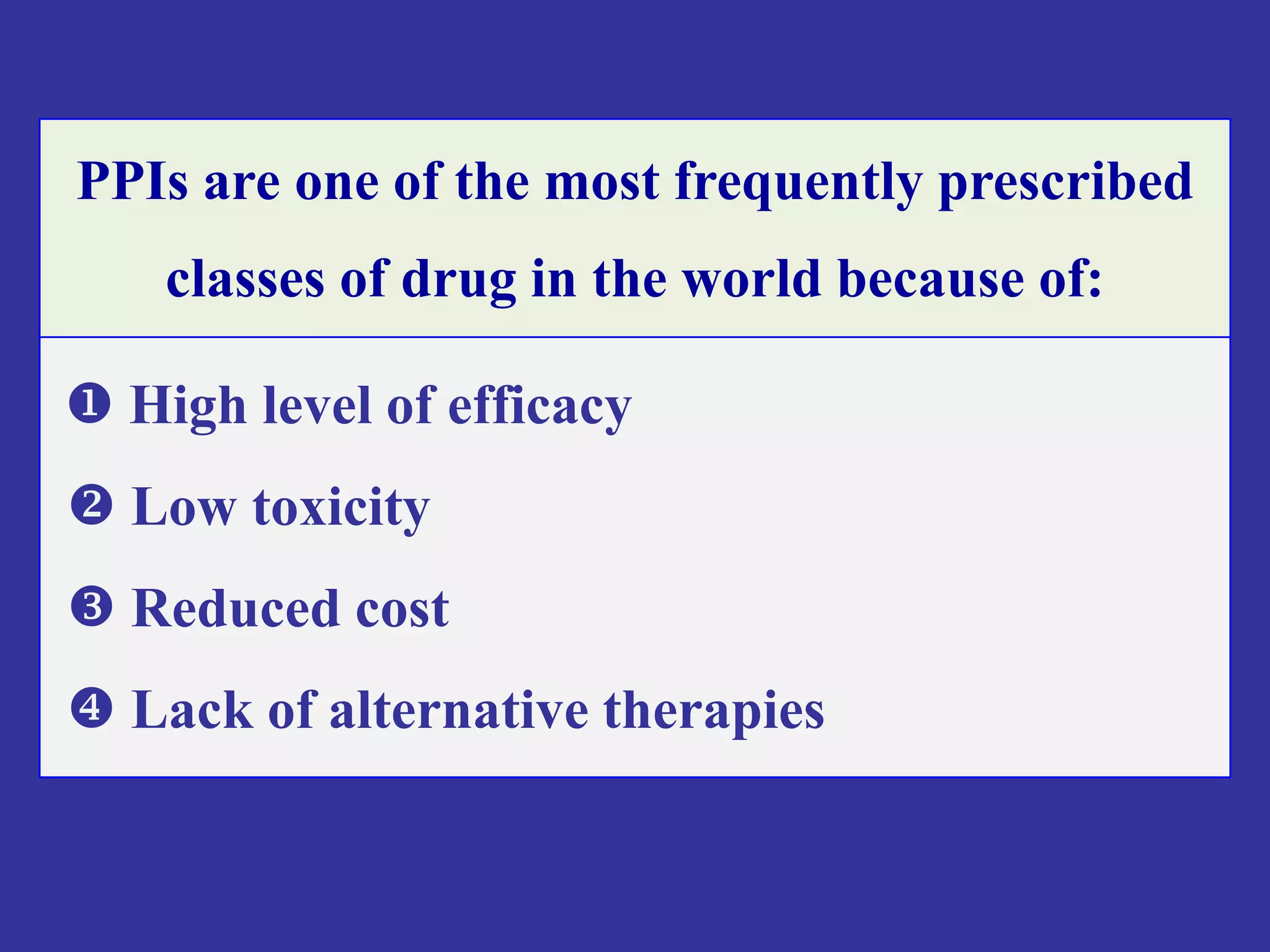 PPIs are one of the most frequently prescribed classes of drug in the world because of:

❶ High level of efficacy

❷ Low toxicity

❸ Reduced cost

❹ Lack of alternative therapies